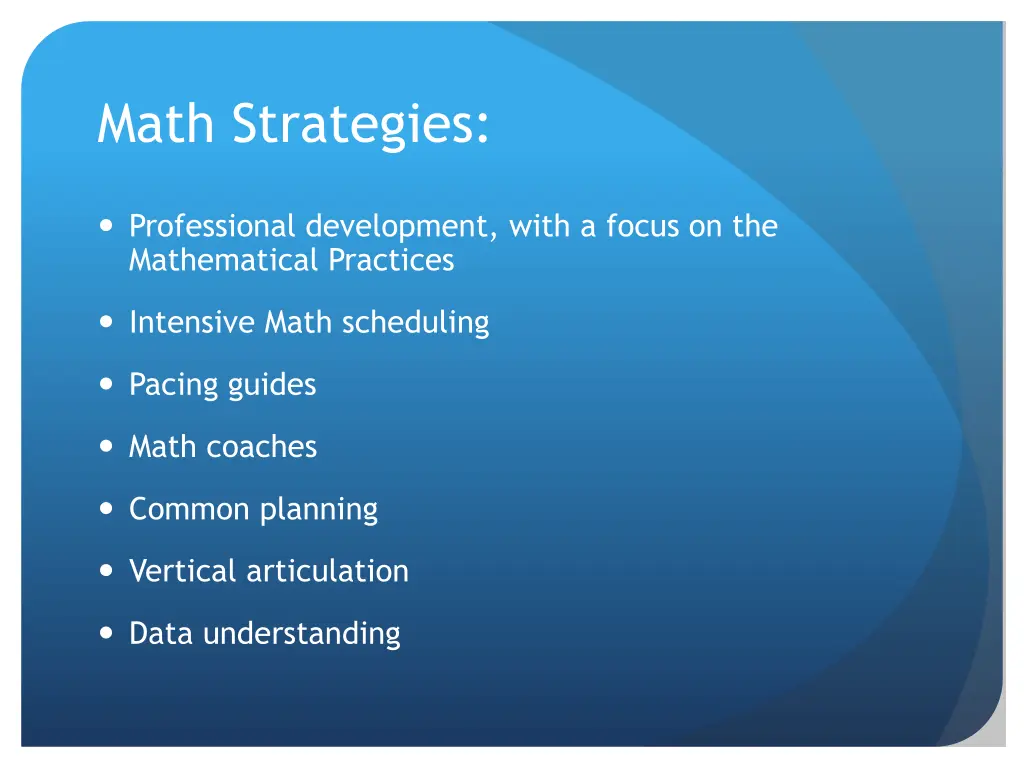 Math Strategies:

- Professional development, with a focus on the Mathematical Practices
- Intensive Math scheduling
- Pacing guides
- Math coaches
- Common planning
- Vertical articulation
- Data understanding